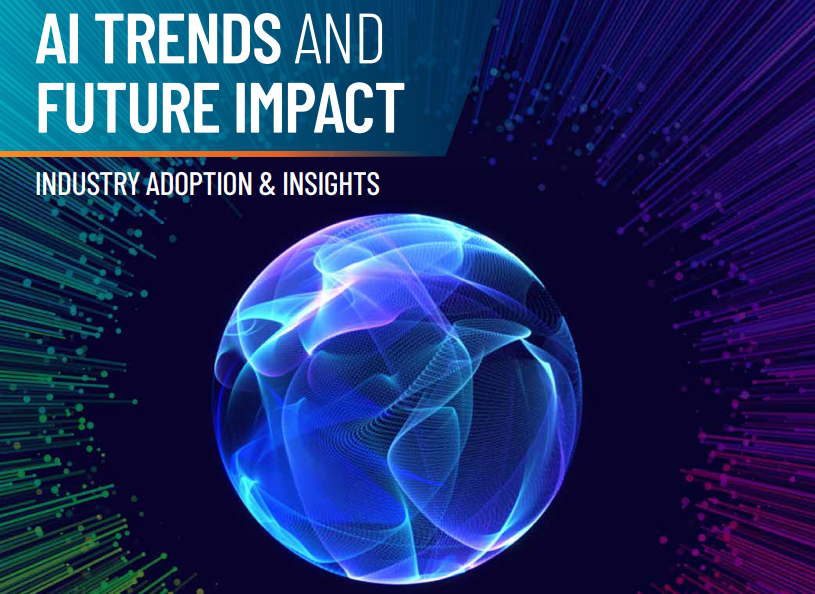 AI TRENDS AND FUTURE IMPACT

INDUSTRY ADOPTION & INSIGHTS